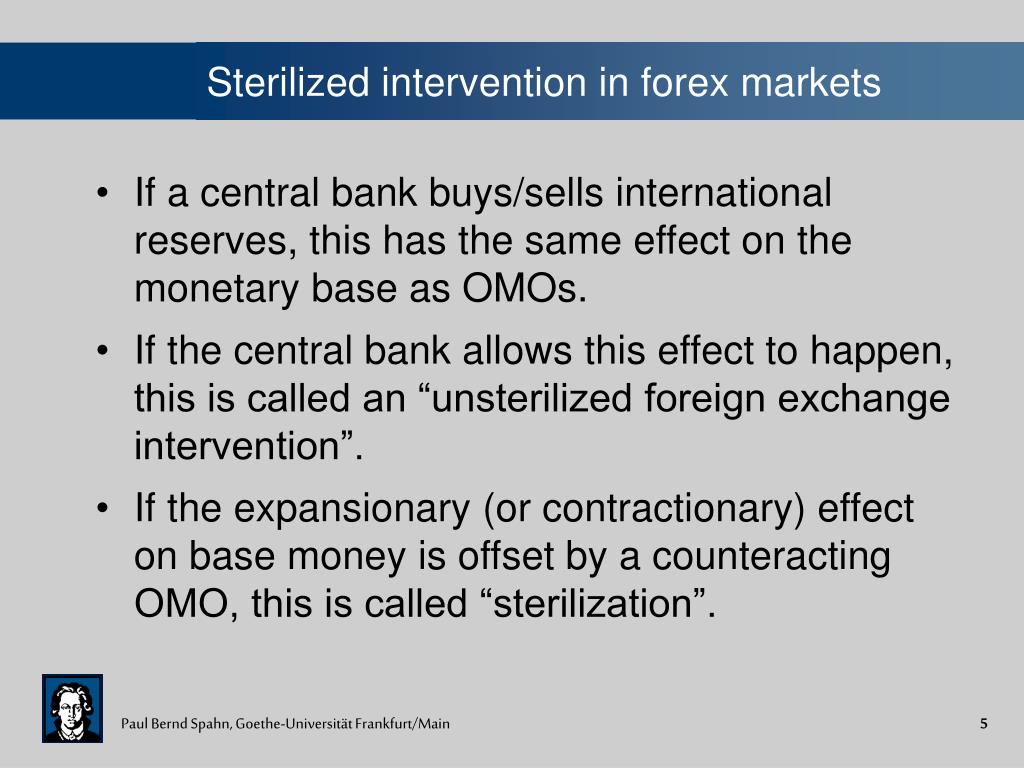 Sterilized intervention in forex markets

• If a central bank buys/sells international reserves, this has the same effect on the monetary base as OMOs.

• If the central bank allows this effect to happen, this is called an “unsterilized foreign exchange intervention”.

• If the expansionary (or contractionary) effect on base money is offset by a counteracting OMO, this is called “sterilization”.

Paul Bernd Spahn, Goethe-Universität Frankfurt/Main

5